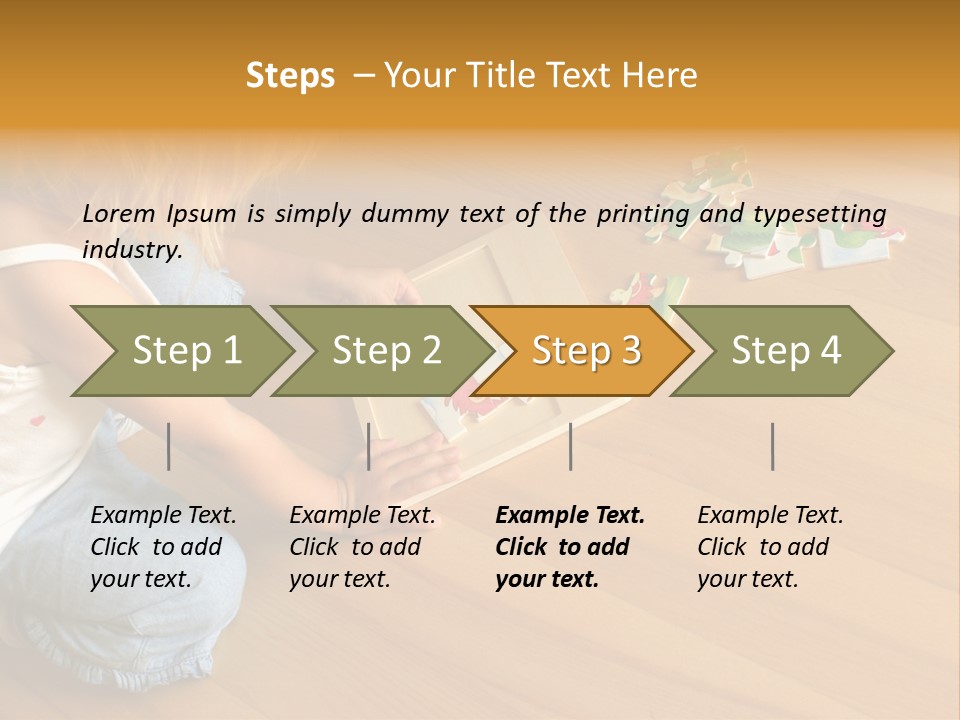 Steps – Your Title Text Here

Lorem Ipsum is simply dummy text of the printing and typesetting industry.

Step 1

Step 2

Step 3

Step 4

Example Text. Click to add your text.

Example Text. Click to add your text.

Example Text. Click to add your text.

Example Text. Click to add your text.